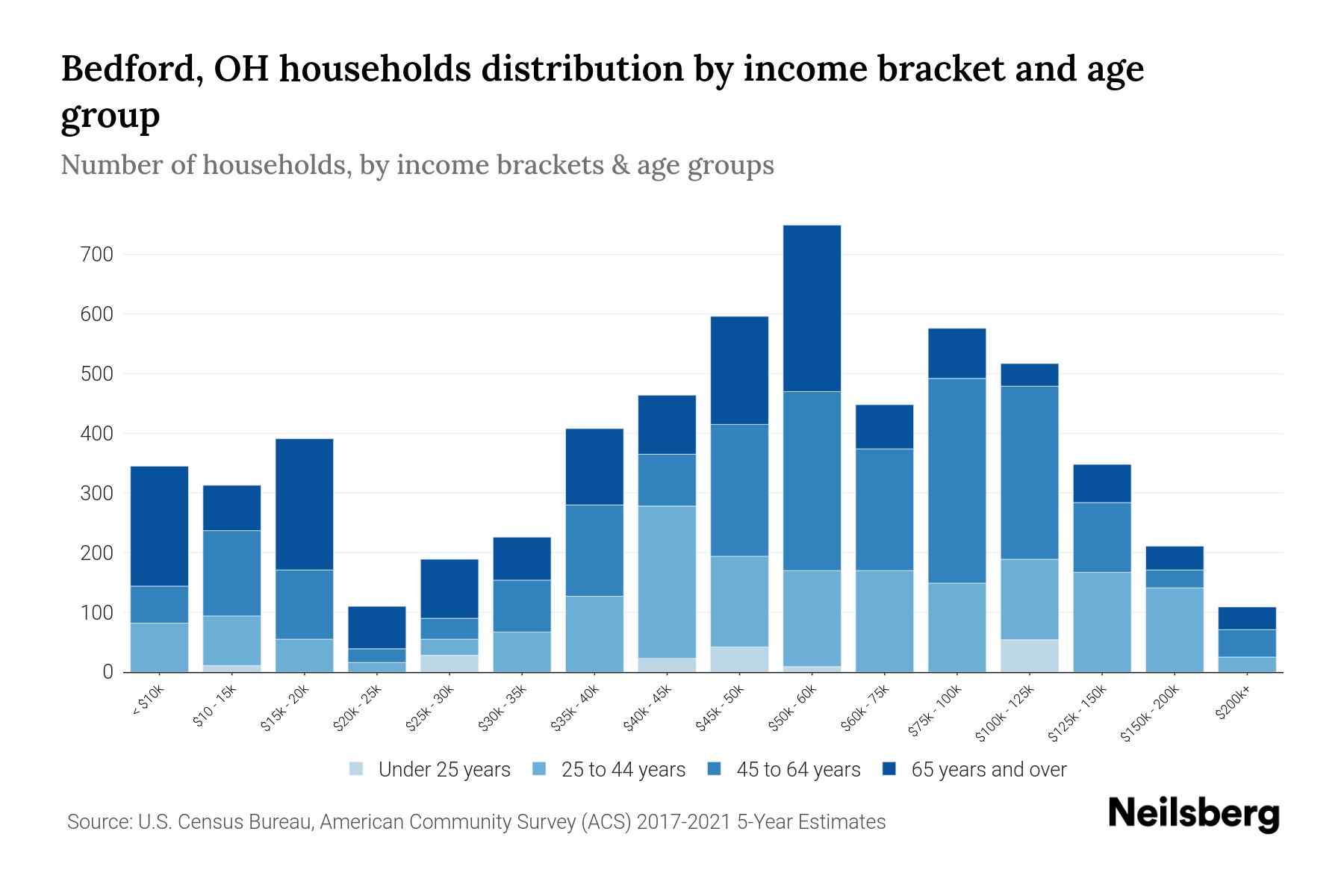 Bedford, OH households distribution by income bracket and age group

Number of households, by income brackets & age groups

700
600
500
400
300
200
100
0

< $10k
$10 - 15k
$15k - 20k
$20k - 25k
$25k - 30k
$30k - 35k
$35k - 40k
$40k - 45k
$45k - 50k
$50k - 60k
$60k - 75k
$75k - 100k
$100k - 125k
$125k - 150k
$150k - 200k
$200k+

Under 25 years
25 to 44 years
45 to 64 years
65 years and over

Source: U.S. Census Bureau, American Community Survey (ACS) 2017-2021 5-Year Estimates

Neilsberg